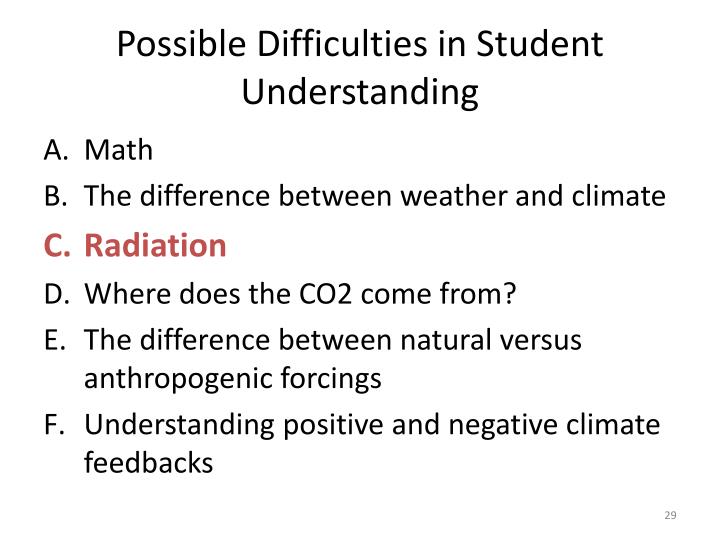 Possible Difficulties in Student Understanding

A. Math
B. The difference between weather and climate
C. Radiation
D. Where does the CO2 come from?
E. The difference between natural versus anthropogenic forcings
F. Understanding positive and negative climate feedbacks

29